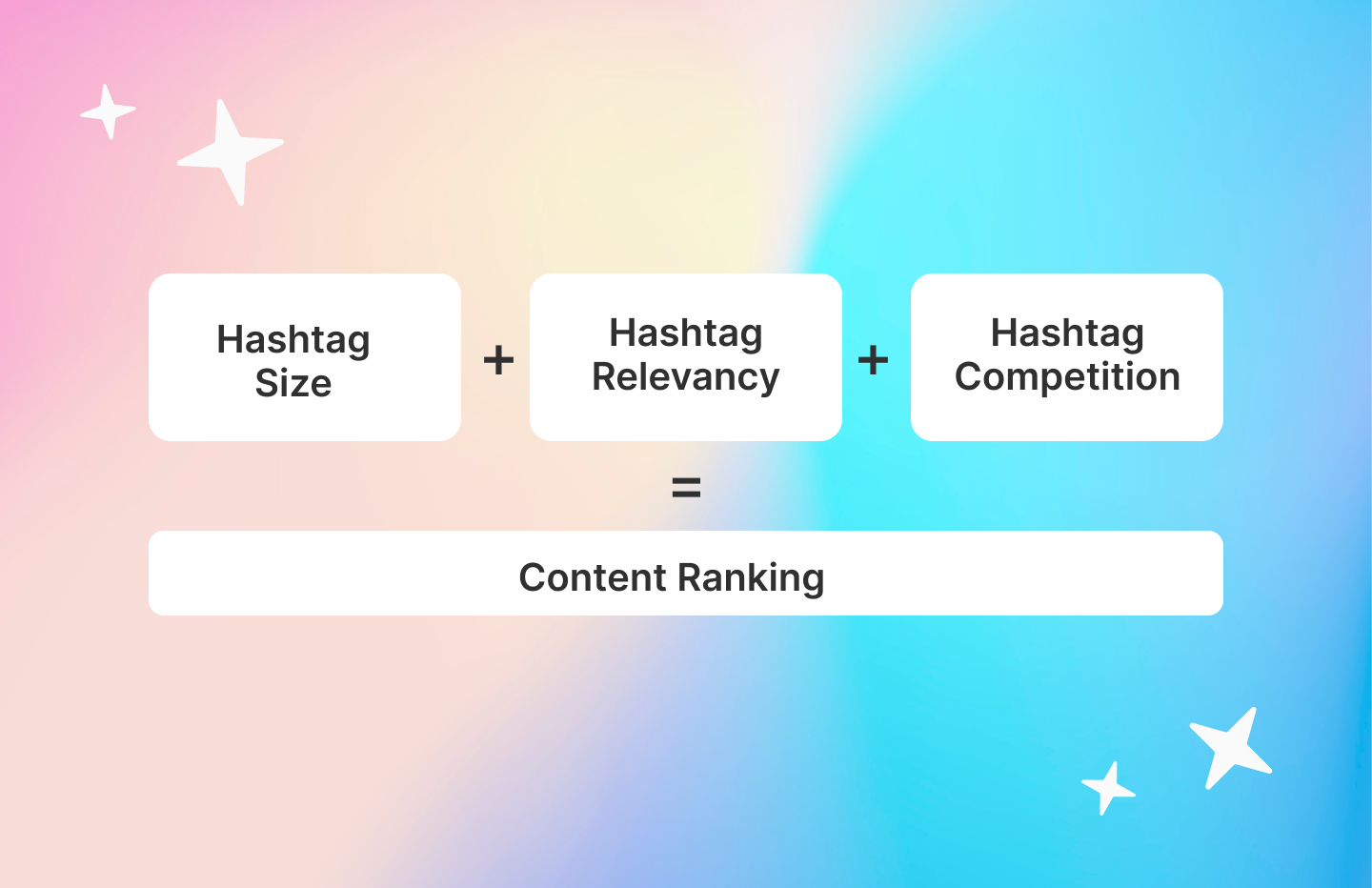 Hashtag Size + Hashtag Relevancy + Hashtag Competition

=

Content Ranking